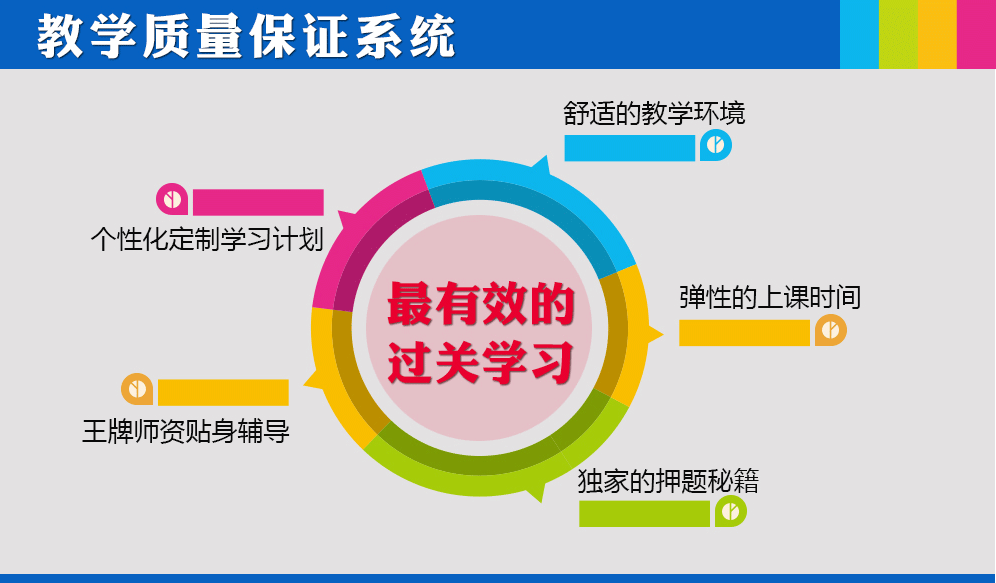 教学质量保证系统

舒适的教学环境

个性化定制学习计划

最有效的过关学习

弹性的上课时间

王牌师资贴身辅导

独家的押题秘籍